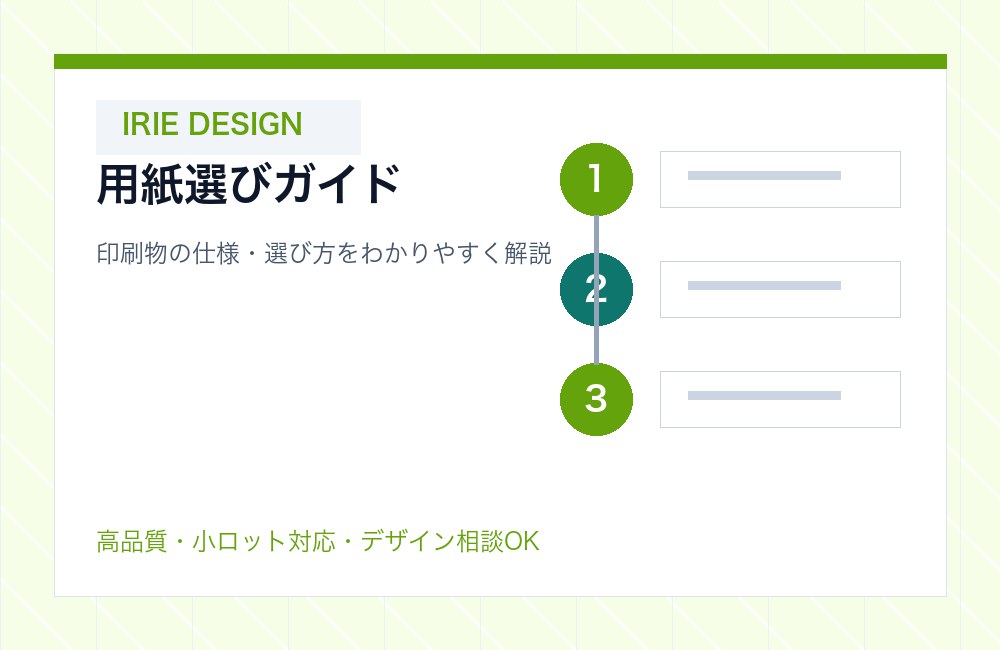 IRIE DESIGN

用紙選びガイド

印刷物の仕様・選び方をわかりやすく解説

1

2

3

高品質・小ロット対応・デザイン相談OK